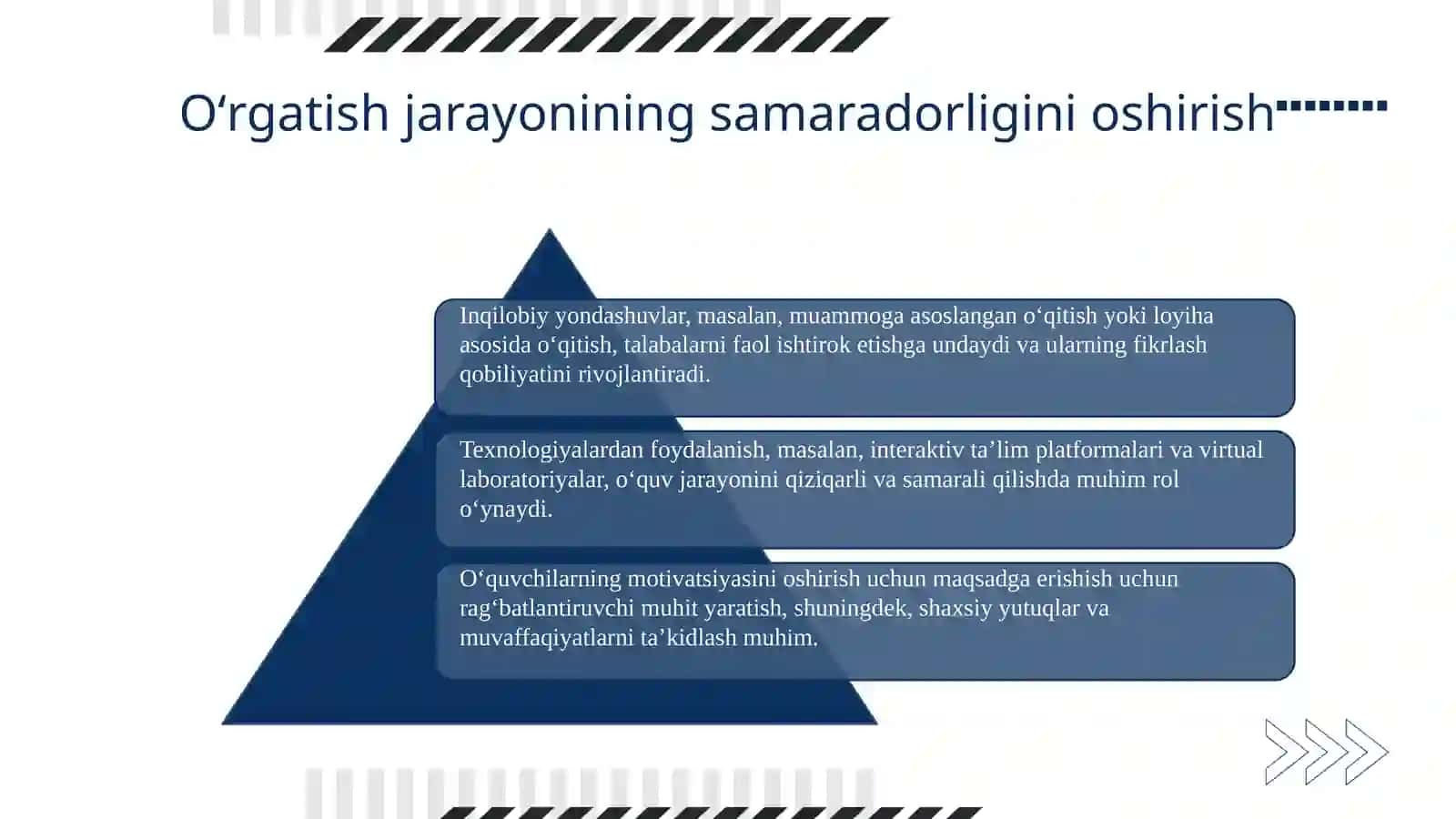 O‘rgatish jarayonining samaradorligini oshirish

Inqilobiy yondashuvlar, masalan, muammoga asoslangan o‘qitish yoki loyiha asosida o‘qitish, talabalarni faol ishtirok etishga undaydi va ularning fikrlash qobiliyatini rivojlantiradi.

Texnologiyalardan foydalanish, masalan, interaktiv ta’lim platformalari va virtual laboratoriyalar, o‘quv jarayonini qiziqarli va samarali qilishda muhim rol o‘ynaydi.

O‘quvchilarning motivatsiyasini oshirish uchun maqsadga erishish uchun rag‘batlantiruvchi muhit yaratish, shuningdek, shaxsiy yutuqlar va muvaffaqiyatlarni ta’kidlash muhim.